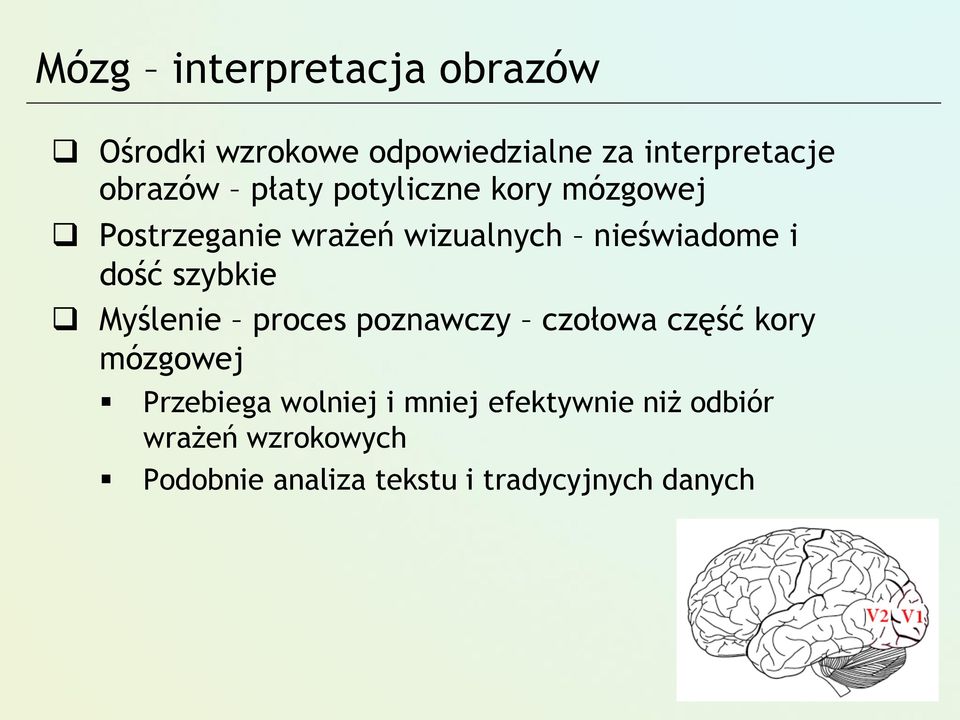 Mózg – interpretacja obrazów

❑ Ośrodki wzrokowe odpowiedzialne za interpretacje obrazów – płaty potyliczne kory mózgowej

❑ Postrzeganie wrażeń wizualnych – nieświadome i dość szybkie

❑ Myślenie – proces poznawczy – czołowa część kory mózgowej

▪ Przebiega wolniej i mniej efektywnie niż odbiór wrażeń wzrokowych

▪ Podobnie analiza tekstu i tradycyjnych danych

V2 V1